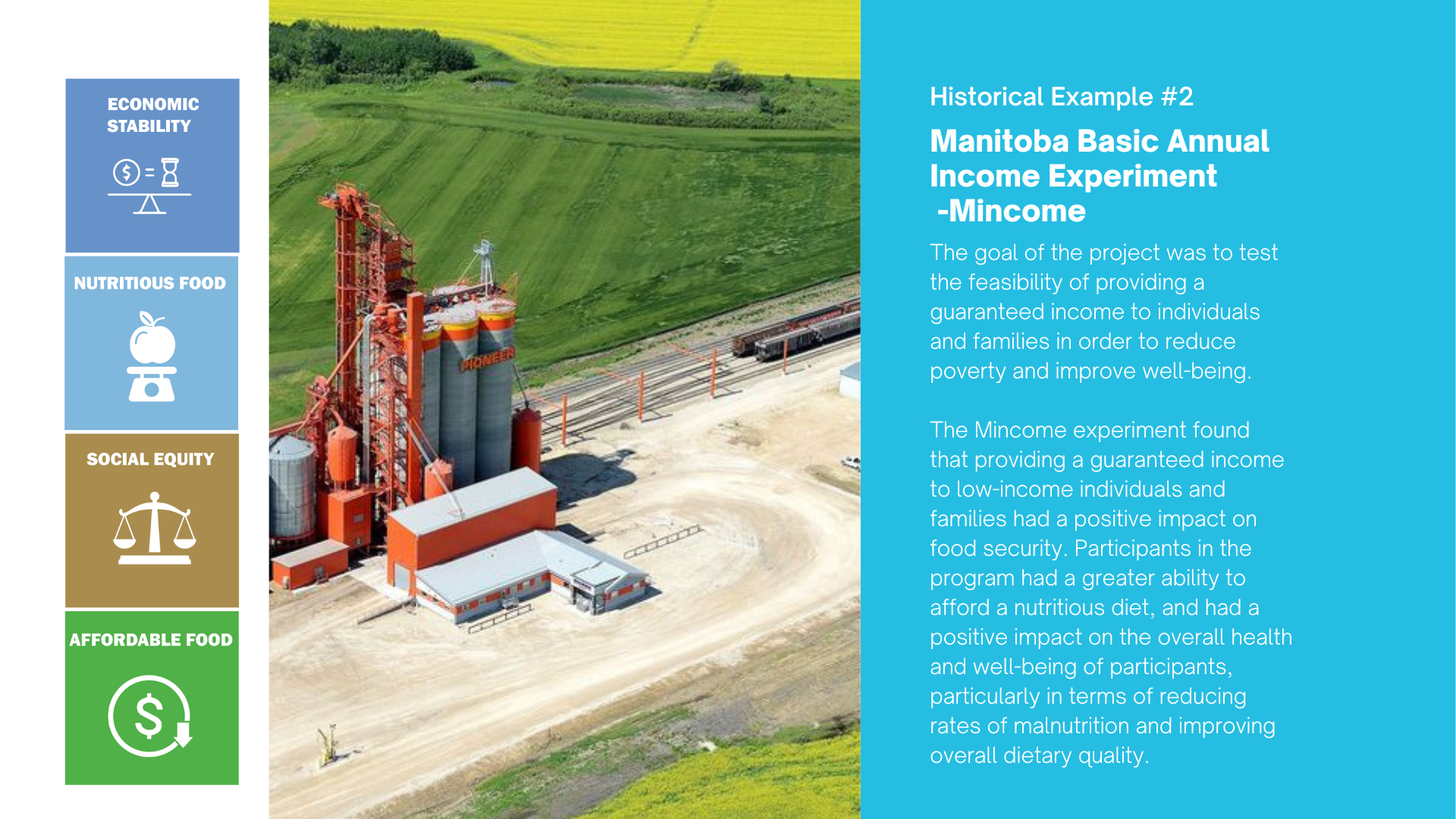 ECONOMIC STABILITY

NUTRITIOUS FOOD

SOCIAL EQUITY

AFFORDABLE FOOD

PIONEER

Historical Example #2

Manitoba Basic Annual Income Experiment -Mincome

The goal of the project was to test the feasibility of providing a guaranteed income to individuals and families in order to reduce poverty and improve well-being.

The Mincome experiment found that providing a guaranteed income to low-income individuals and families had a positive impact on food security. Participants in the program had a greater ability to afford a nutritious diet, and had a positive impact on the overall health and well-being of participants, particularly in terms of reducing rates of malnutrition and improving overall dietary quality.